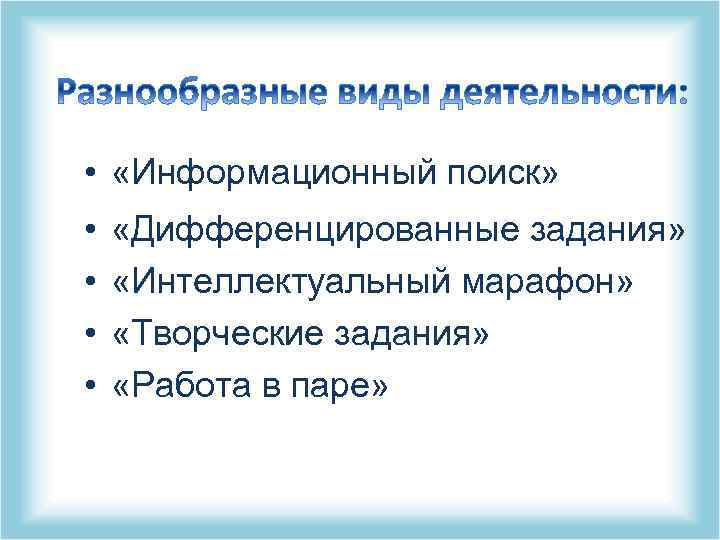 Разнообразные виды деятельности:

• «Информационный поиск»
• «Дифференцированные задания»
• «Интеллектуальный марафон»
• «Творческие задания»
• «Работа в паре»